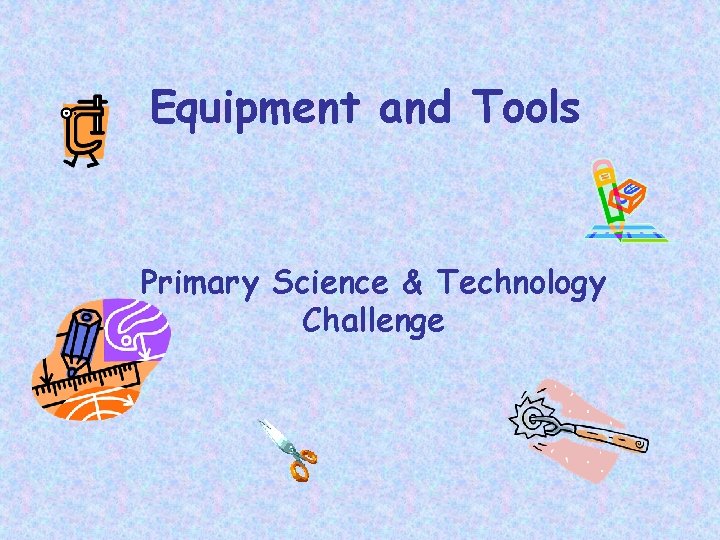 Equipment and Tools

Primary Science & Technology Challenge